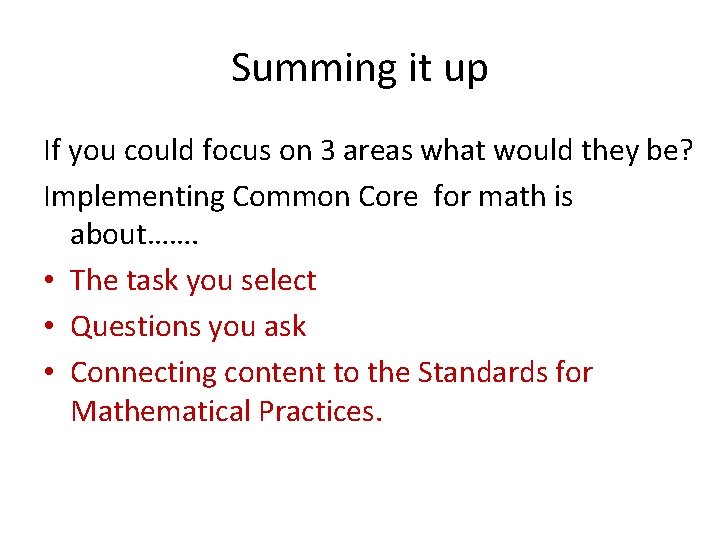 Summing it up

If you could focus on 3 areas what would they be?

Implementing Common Core  for math is about…….

• The task you select
• Questions you ask
• Connecting content to the Standards for Mathematical Practices.